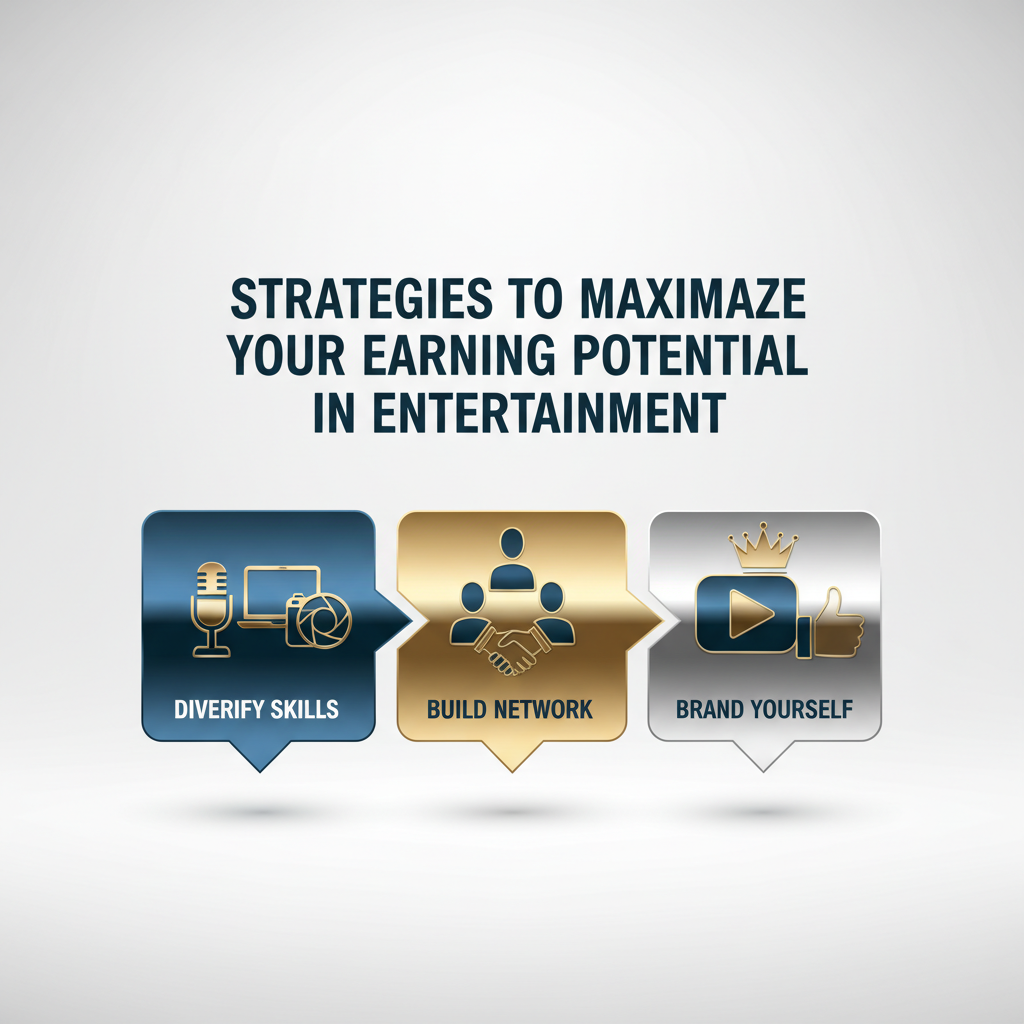 STRATEGIES TO MAXIMAZE YOUR EARNING POTENTIAL IN ENTERTAINMENT

DIVERIFY SKILLS

BUILD NETWORK

BRAND YOURSELF